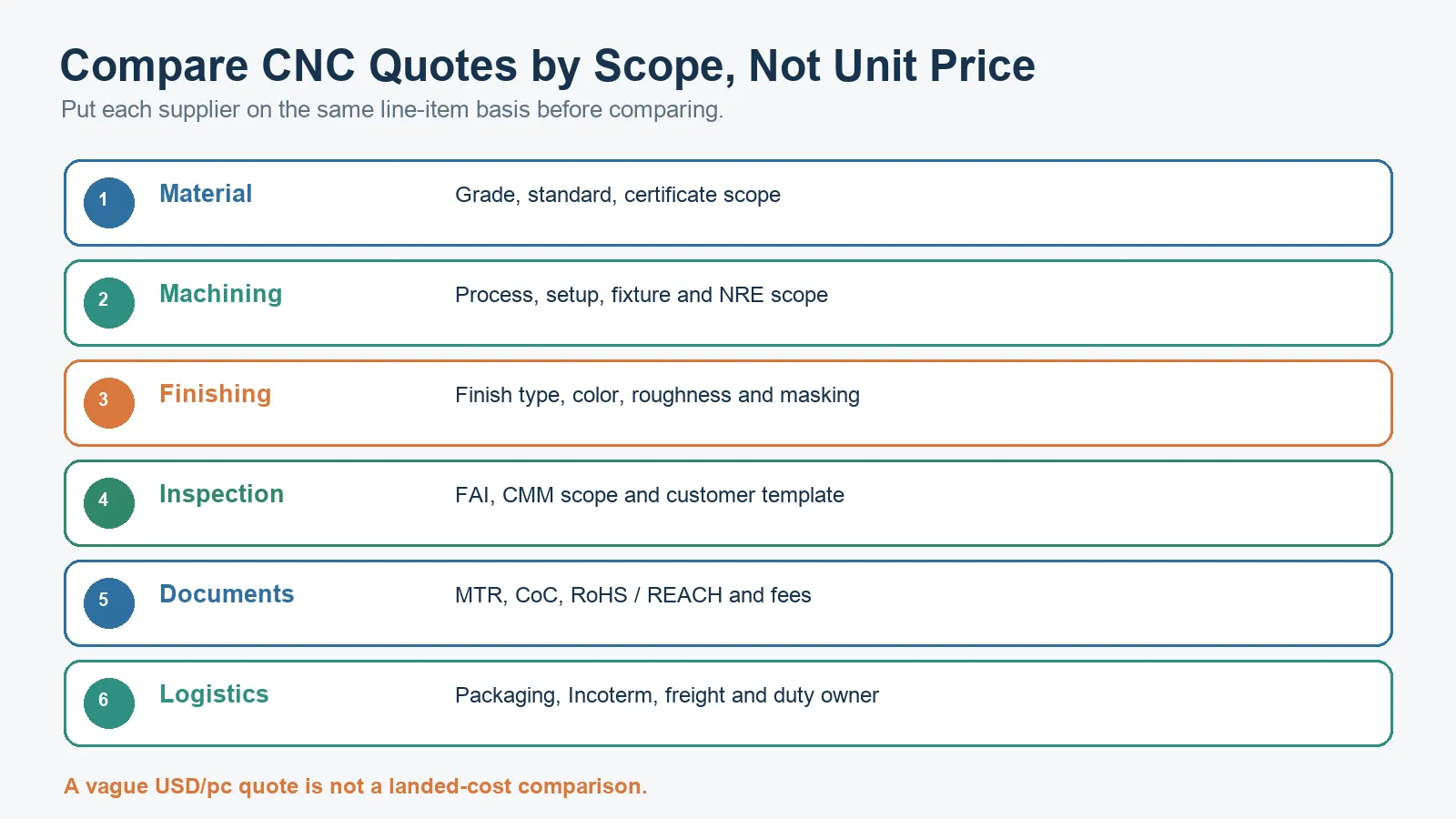 Compare CNC Quotes by Scope, Not Unit Price

Put each supplier on the same line-item basis before comparing.

1 Material Grade, standard, certificate scope

2 Machining Process, setup, fixture and NRE scope

3 Finishing Finish type, color, roughness and masking

4 Inspection FAI, CMM scope and customer template

5 Documents MTR, CoC, RoHS / REACH and fees

6 Logistics Packaging, Incoterm, freight and duty owner

A vague USD/pc quote is not a landed-cost comparison.